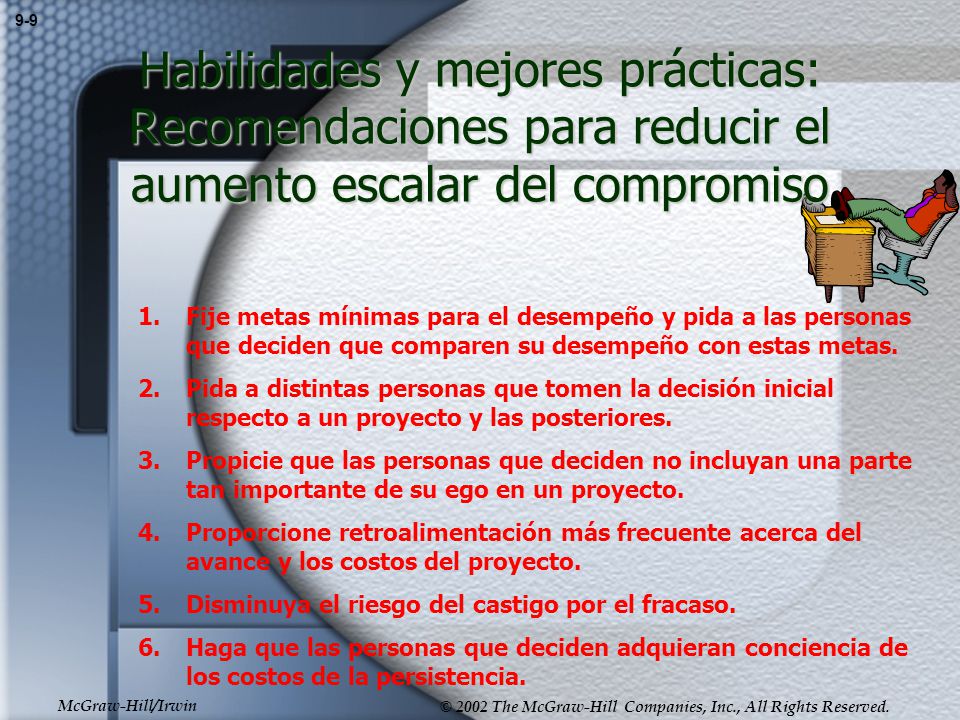 9-9

Habilidades y mejores prácticas: Recomendaciones para reducir el aumento escalar del compromiso

1. Fije metas mínimas para el desempeño y pida a las personas que deciden que comparen su desempeño con estas metas.
2. Pida a distintas personas que tomen la decisión inicial respecto a un proyecto y las posteriores.
3. Propicie que las personas que deciden no incluyan una parte tan importante de su ego en un proyecto.
4. Proporcione retroalimentación más frecuente acerca del avance y los costos del proyecto.
5. Disminuya el riesgo del castigo por el fracaso.
6. Haga que las personas que deciden adquieran conciencia de los costos de la persistencia.

McGraw-Hill/Irwin

© 2002 The McGraw-Hill Companies, Inc., All Rights Reserved.